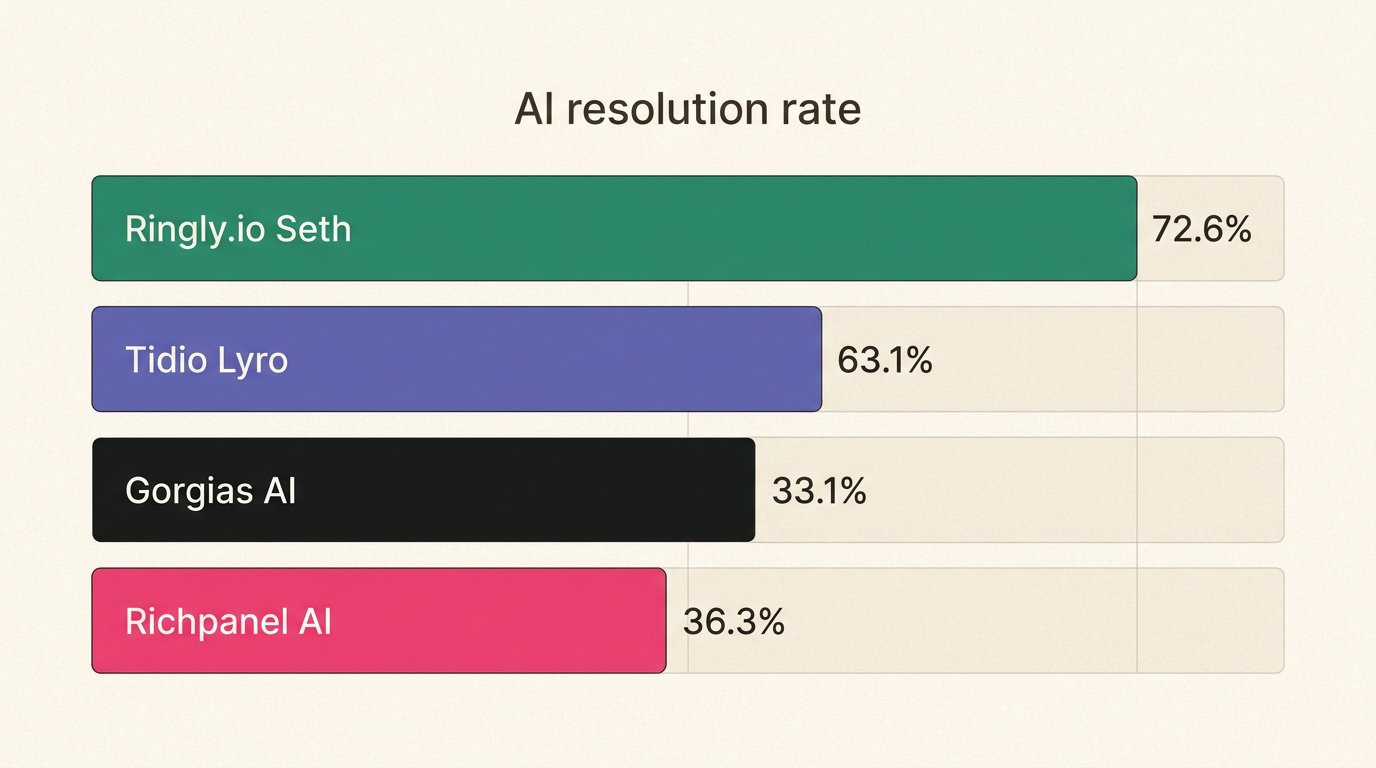 AI resolution rate

Ringly.io Seth 72.6%

Tidio Lyro 63.1%

Gorgias AI 33.1%

Richpanel AI 36.3%